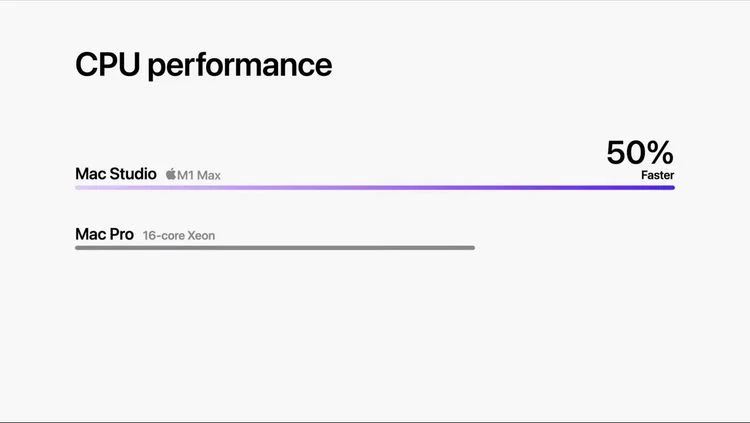 CPU performance

Mac Studio M1 Max

50%
Faster

Mac Pro 16-core Xeon